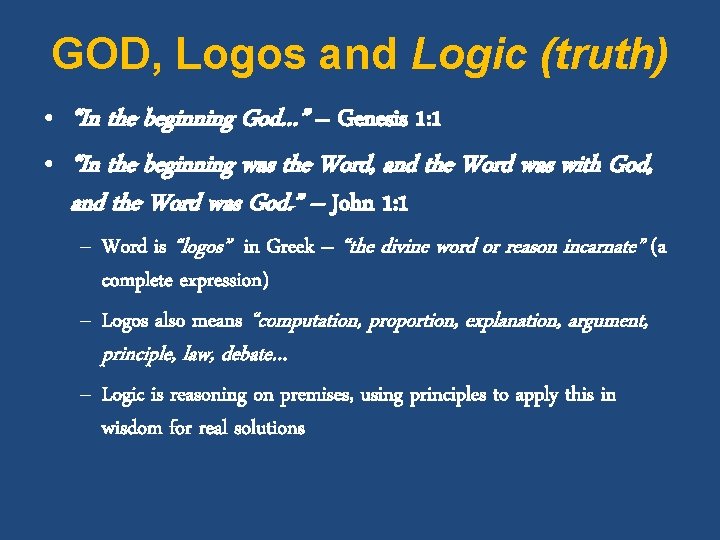 GOD, Logos and Logic (truth)

• "In the beginning God…" – Genesis 1:1

• "In the beginning was the Word, and the Word was with God, and the Word was God." – John 1:1

– Word is "logos" in Greek – "the divine word or reason incarnate" (a complete expression)

– Logos also means "computation, proportion, explanation, argument, principle, law, debate…

– Logic is reasoning on premises, using principles to apply this in wisdom for real solutions